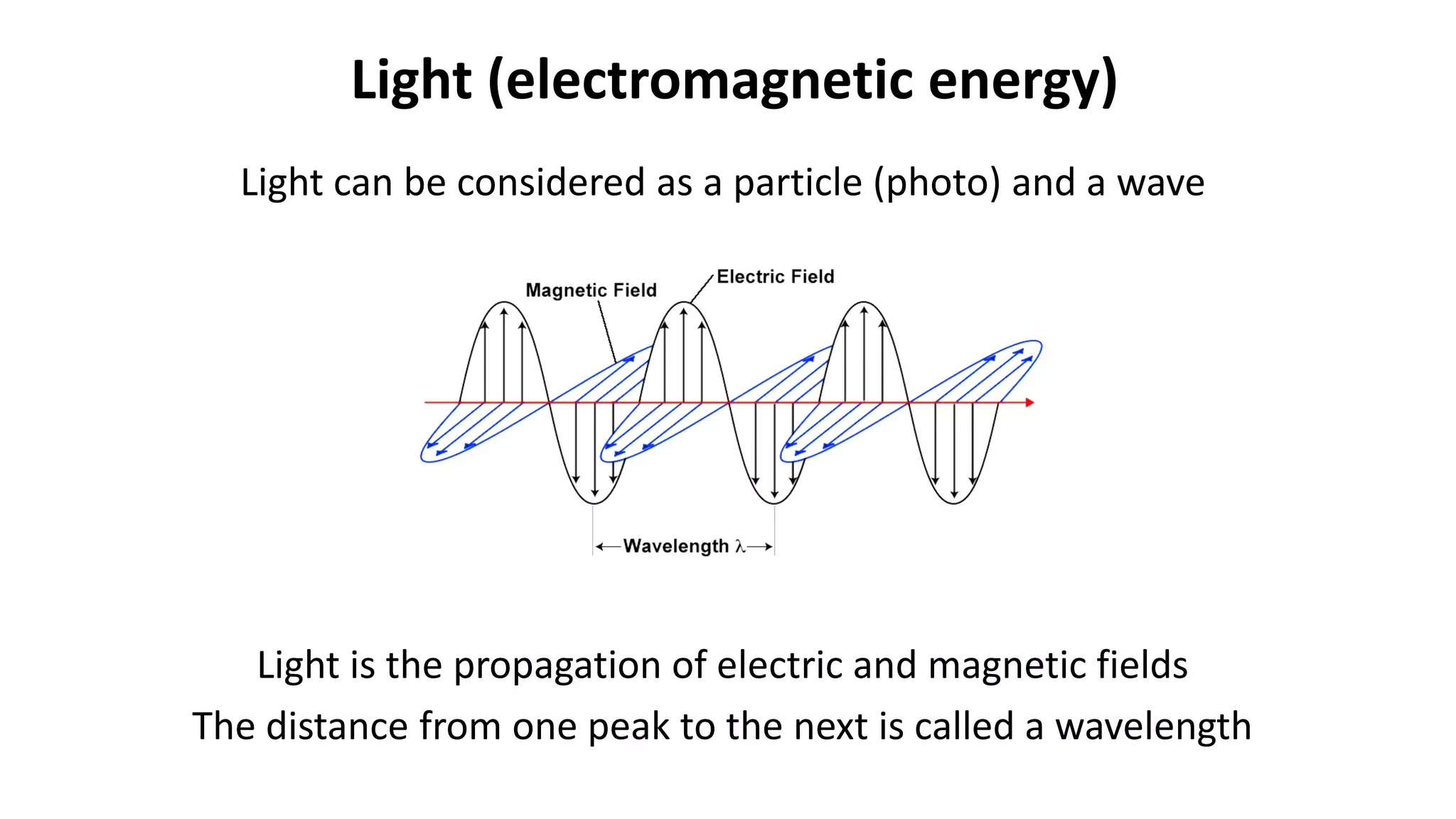 Light (electromagnetic energy)

Light can be considered as a particle (photo) and a wave

Magnetic Field

Electric Field

Wavelength $\lambda$

Light is the propagation of electric and magnetic fields

The distance from one peak to the next is called a wavelength